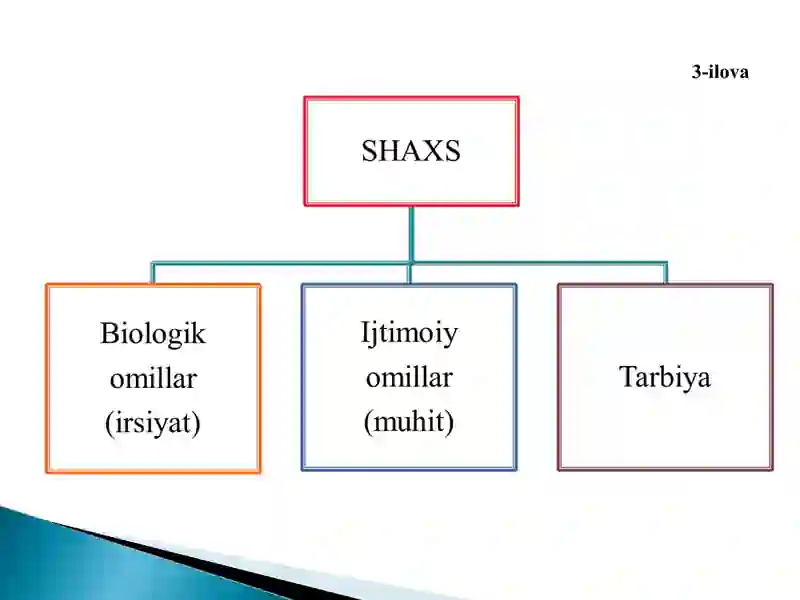 3-ilova

SHAXS

Biologik omillar (irsiyat)

Ijtimoiy omillar (muhit)

Tarbiya